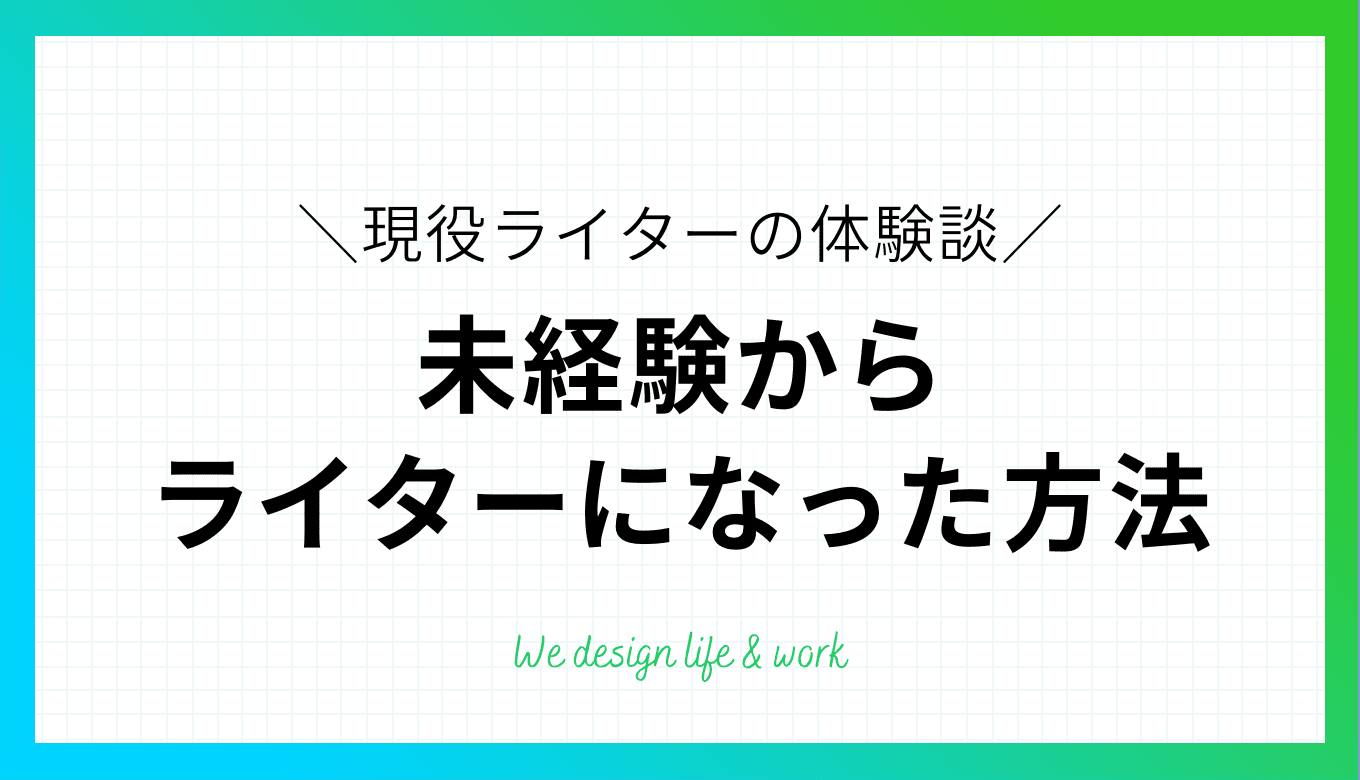 ＼現役ライターの体験談／

未経験から
ライターになった方法

We design life & work